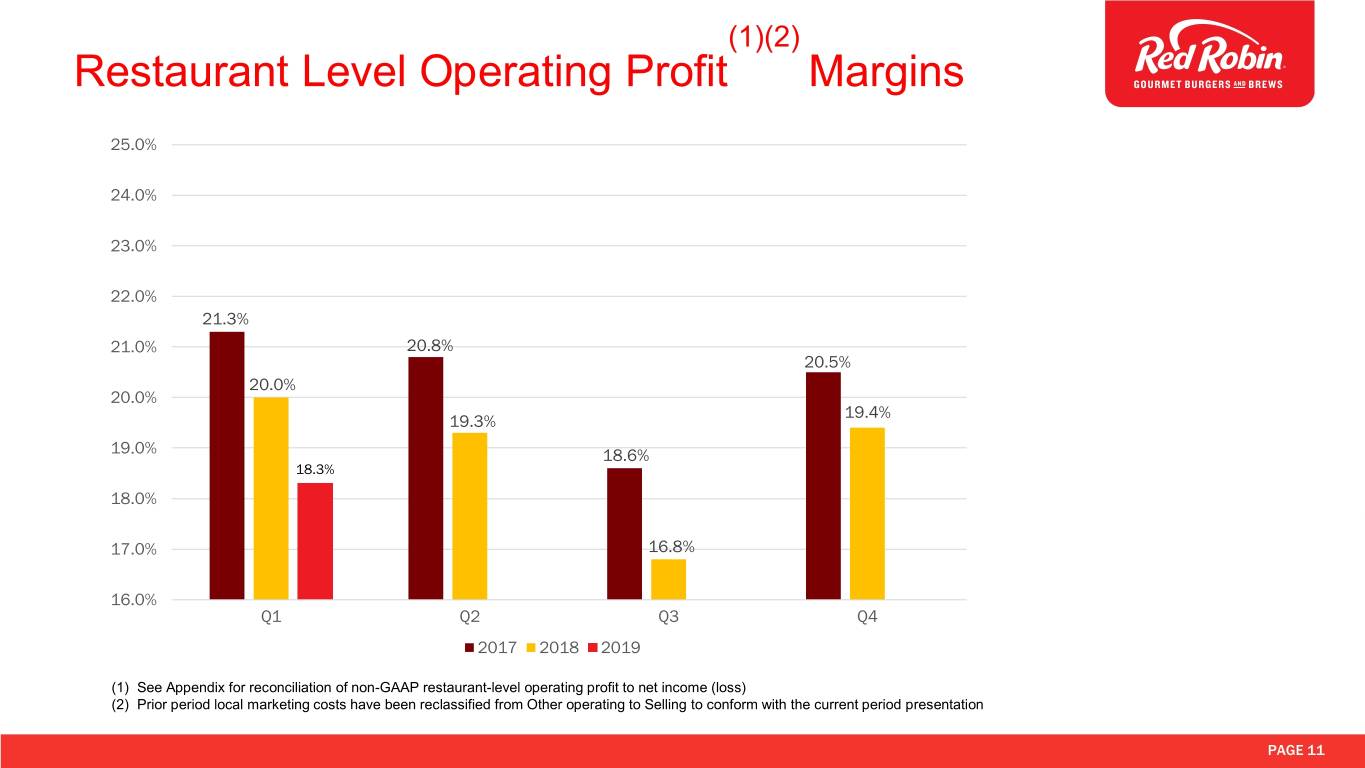 Restaurant Level Operating Profit$^{(1)(2)}$ Margins

Red Robin
GOURMET BURGERS AND BREWS

25.0%
24.0%
23.0%
22.0%
21.0%
20.0%
19.0%
18.0%
17.0%
16.0%

21.3%
20.0%
18.3%
20.8%
19.3%
18.6%
16.8%
20.5%
19.4%

Q1
Q2
Q3
Q4

2017 2018 2019

(1) See Appendix for reconciliation of non-GAAP restaurant-level operating profit to net income (loss)
(2) Prior period local marketing costs have been reclassified from Other operating to Selling to conform with the current period presentation

PAGE 11